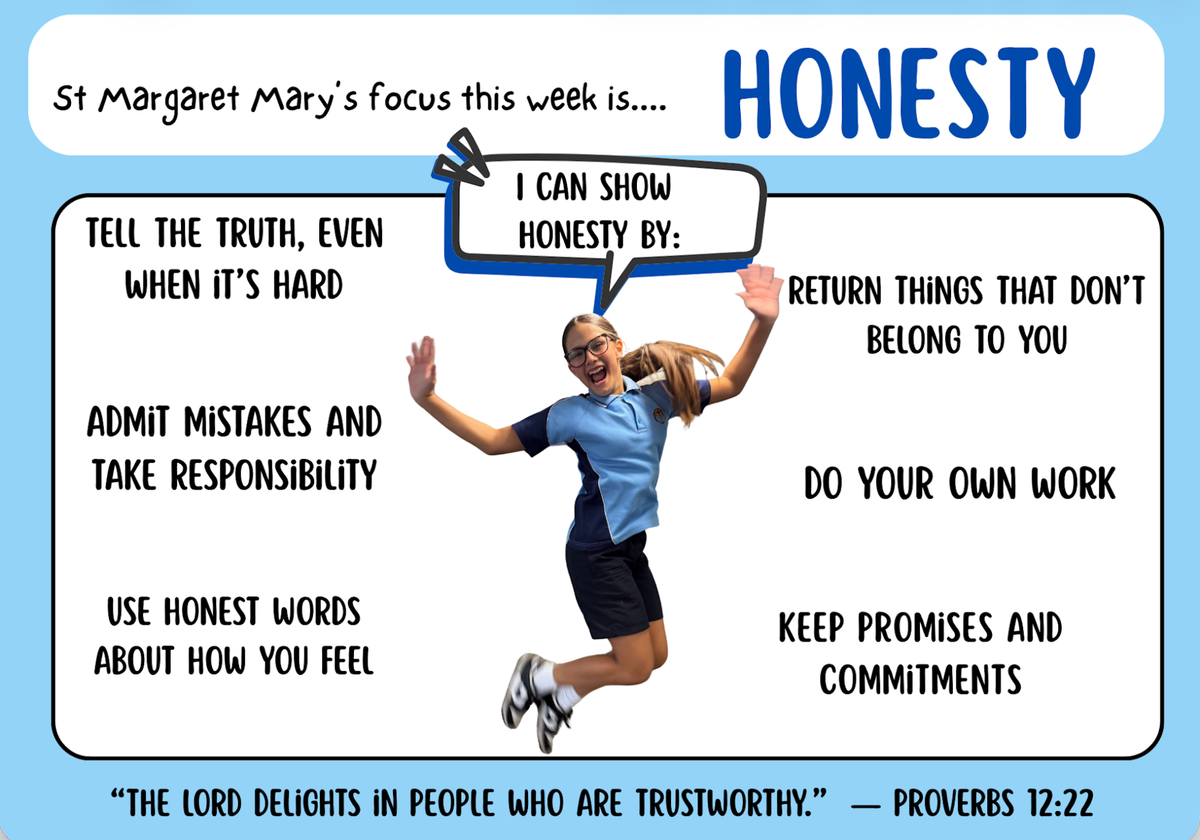 St Margaret Mary's focus this week is....

HONESTY

I CAN SHOW HONESTY BY:

TELL THE TRUTH, EVEN WHEN IT'S HARD

ADMIT MISTAKES AND TAKE RESPONSIBILITY

USE HONEST WORDS ABOUT HOW YOU FEEL

RETURN THINGS THAT DON'T BELONG TO YOU

DO YOUR OWN WORK

KEEP PROMISES AND COMMITMENTS

"THE LORD DELIGHTS IN PEOPLE WHO ARE TRUSTWORTHY." — PROVERBS 12:22